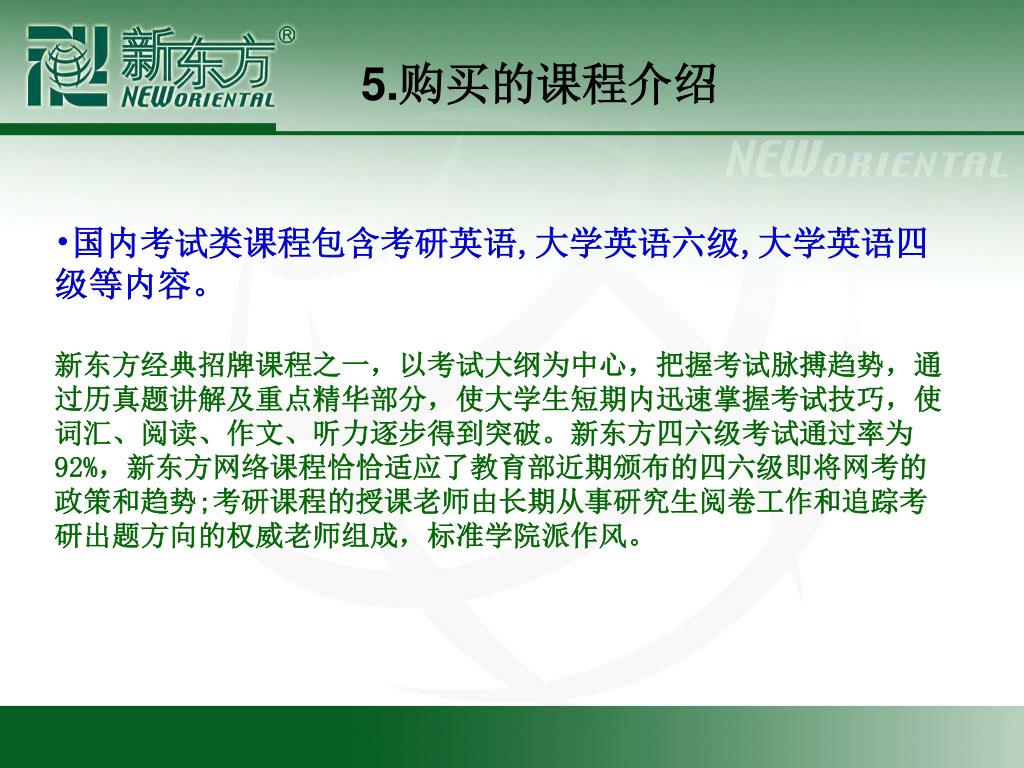 新东方®
NEWORIENTAL

5.购买的课程介绍

NEWORIENTAL

•国内考试类课程包含考研英语,大学英语六级,大学英语四级等内容。

新东方经典招牌课程之一，以考试大纲为中心，把握考试脉搏趋势，通过历真题讲解及重点精华部分，使大学生短期内迅速掌握考试技巧，使词汇、阅读、作文、听力逐步得到突破。新东方四六级考试通过率为92%，新东方网络课程恰恰适应了教育部近期颁布的四六级即将网考的政策和趋势;考研课程的授课老师由长期从事研究生阅卷工作和追踪考研出题方向的权威老师组成，标准学院派作风。